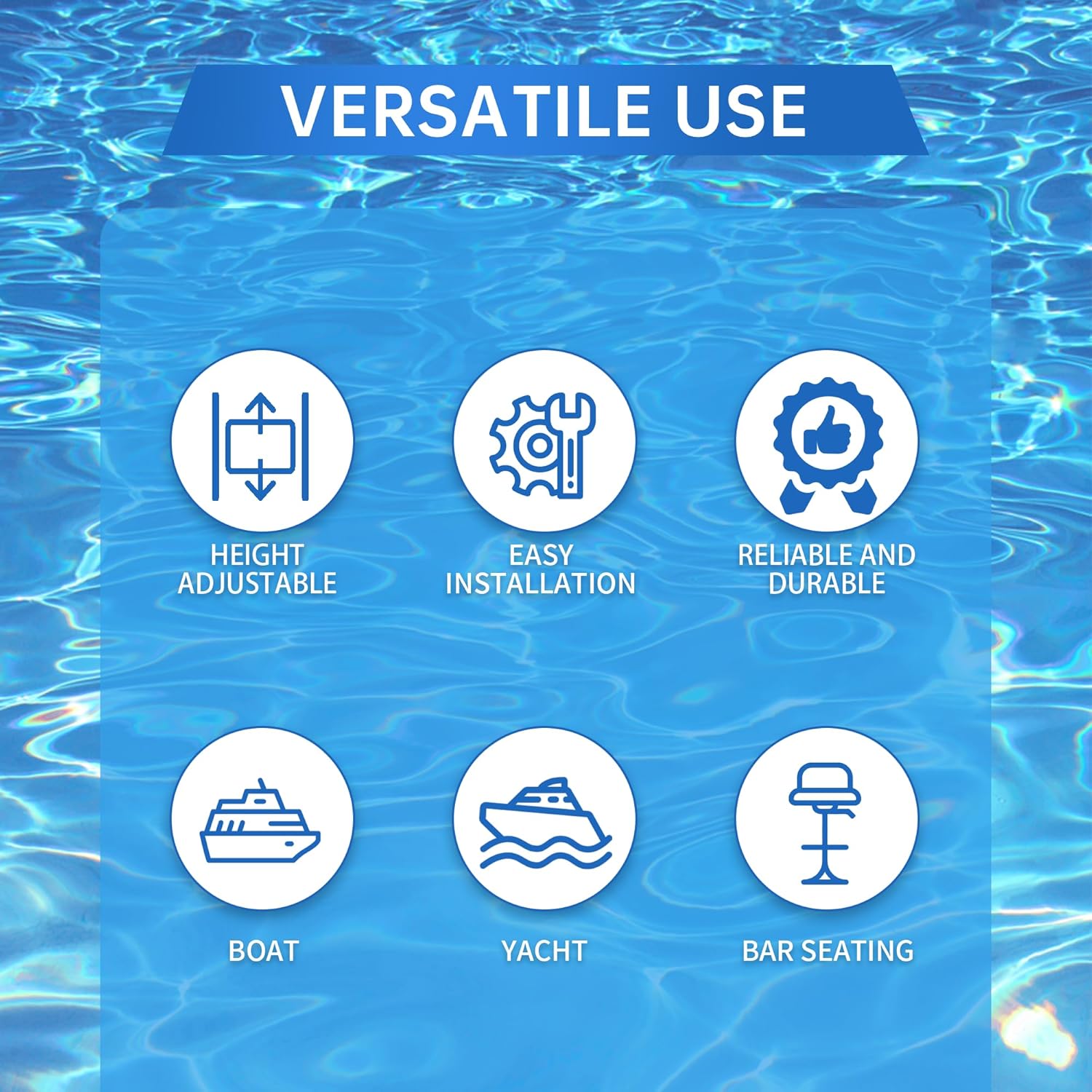 VERSATILE USE

HEIGHT ADJUSTABLE

EASY INSTALLATION

RELIABLE AND DURABLE

BOAT

YACHT

BAR SEATING